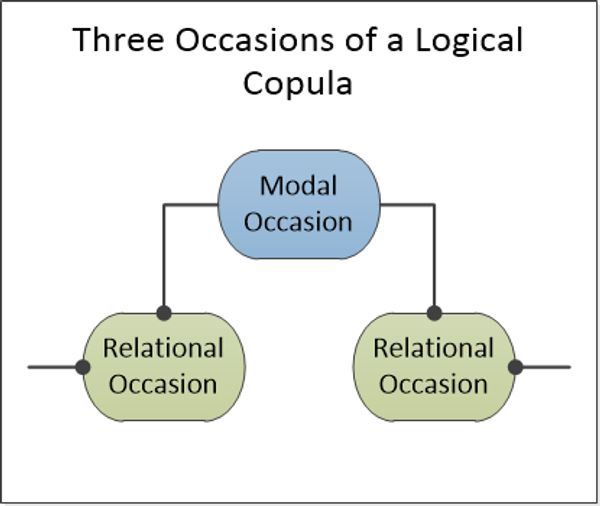 Three Occasions of a Logical Copula

Modal Occasion

Relational Occasion

Relational Occasion